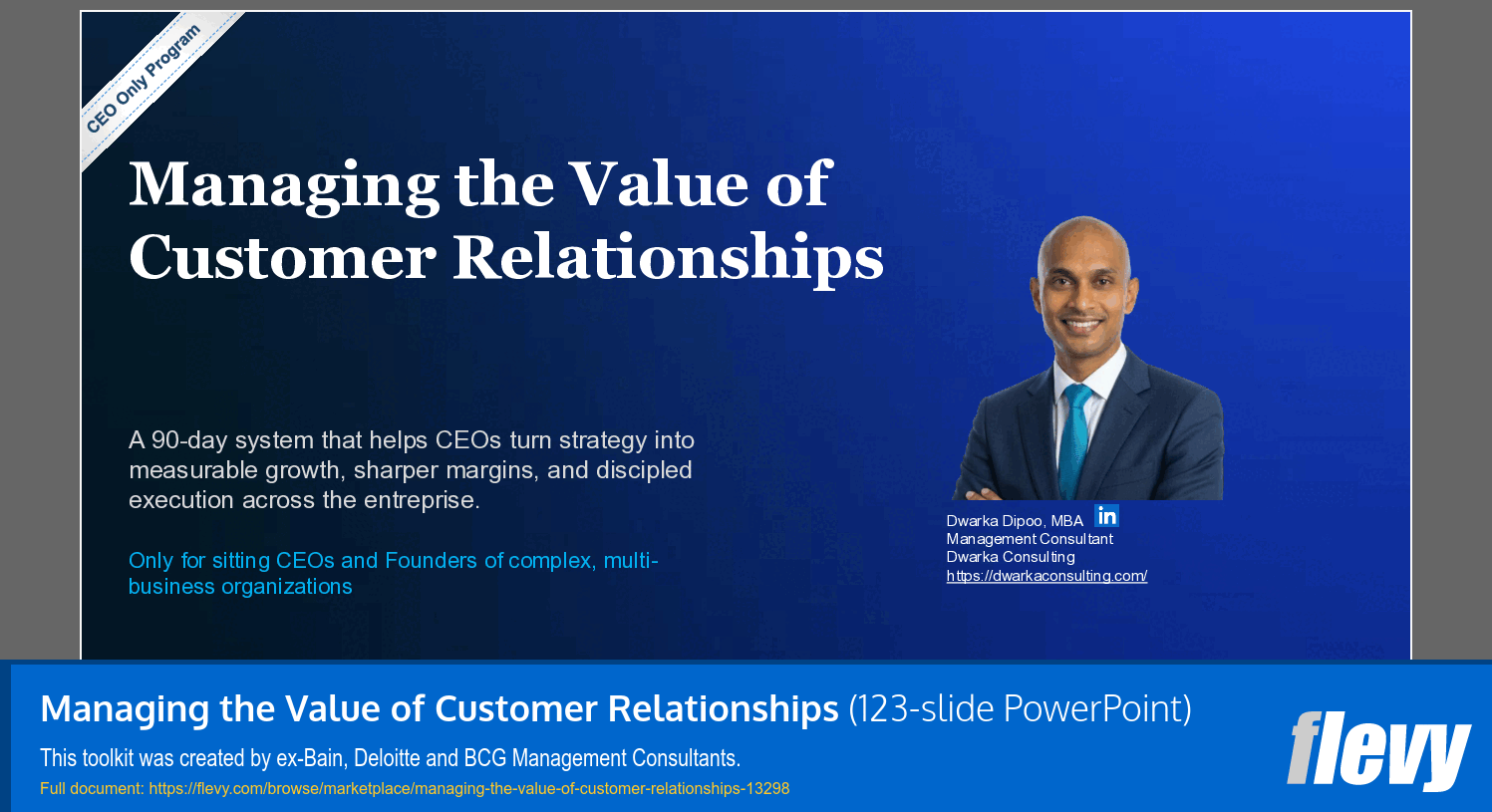 CEO Only Program

Managing the Value of Customer Relationships

A 90-day system that helps CEOs turn strategy into measurable growth, sharper margins, and discipled execution across the entreprise.

Only for sitting CEOs and Founders of complex, multi-business organizations

Dwarka Dipoo, MBA
in
Management Consultant
Dwarka Consulting
https://dwarkaconsulting.com/

Managing the Value of Customer Relationships (123-slide PowerPoint)

This toolkit was created by ex-Bain, Deloitte and BCG Management Consultants.

Full document: https://flevy.com/browse/marketplace/managing-the-value-of-customer-relationships-13298

flevy